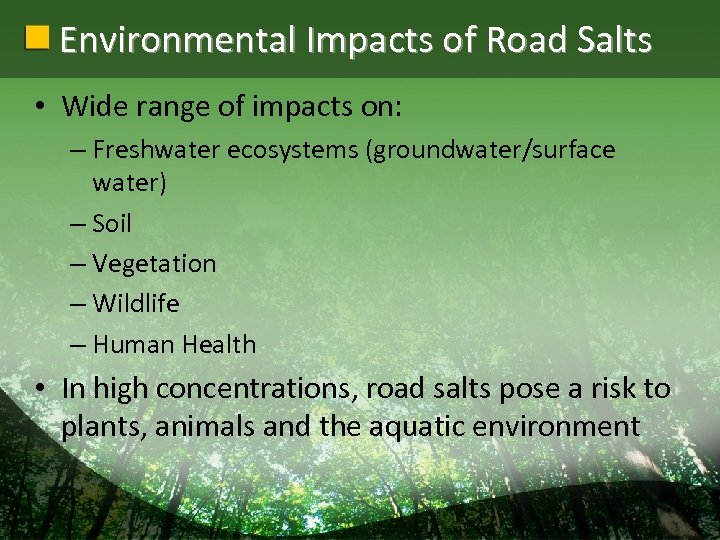 Environmental Impacts of Road Salts

• Wide range of impacts on:
– Freshwater ecosystems (groundwater/surface water)
– Soil
– Vegetation
– Wildlife
– Human Health
• In high concentrations, road salts pose a risk to plants, animals and the aquatic environment